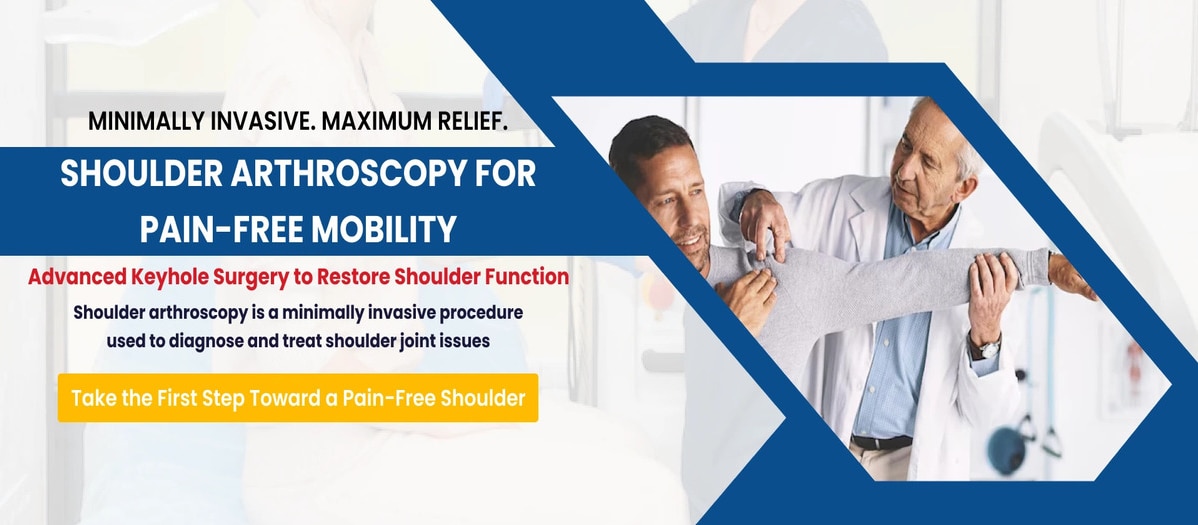 MINIMALLY INVASIVE. MAXIMUM RELIEF.

SHOULDER ARTHROSCOPY FOR PAIN-FREE MOBILITY

Advanced Keyhole Surgery to Restore Shoulder Function

Shoulder arthroscopy is a minimally invasive procedure used to diagnose and treat shoulder joint issues

Take the First Step Toward a Pain-Free Shoulder